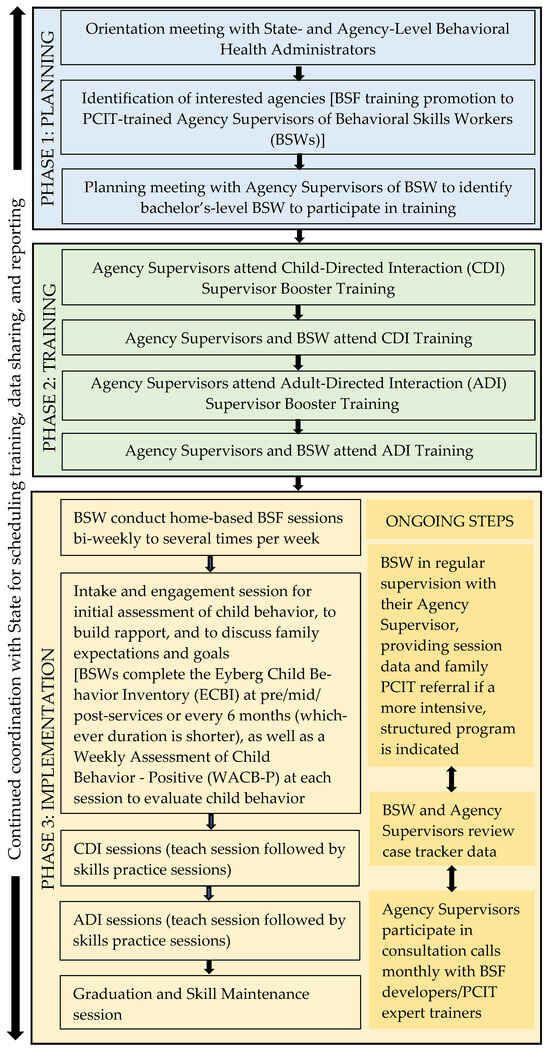 Continued coordination with State for scheduling training, data sharing, and reporting

PHASE 1: PLANNING

Orientation meeting with State- and Agency-Level Behavioral Health Administrators

Identification of interested agencies [BSF training promotion to PCIT-trained Agency Supervisors of Behavioral Skills Workers (BSWs)]

Planning meeting with Agency Supervisors of BSW to identify bachelor's-level BSW to participate in training

PHASE 2: TRAINING

Agency Supervisors attend Child-Directed Interaction (CDI) Supervisor Booster Training

Agency Supervisors and BSW attend CDI Training

Agency Supervisors attend Adult-Directed Interaction (ADI) Supervisor Booster Training

Agency Supervisors and BSW attend ADI Training

PHASE 3: IMPLEMENTATION

BSW conduct home-based BSF sessions bi-weekly to several times per week

Intake and engagement session for initial assessment of child behavior, to build rapport, and to discuss family expectations and goals [BSWs complete the Eyberg Child Behavior Inventory (ECBI) at pre/mid/post-services or every 6 months (whichever duration is shorter), as well as a Weekly Assessment of Child Behavior - Positive (WACB-P) at each session to evaluate child behavior

CDI sessions (teach session followed by skills practice sessions)

ADI sessions (teach session followed by skills practice sessions)

Graduation and Skill Maintenance session

ONGOING STEPS

BSW in regular supervision with their Agency Supervisor, providing session data and family PCIT referral if a more intensive, structured program is indicated

BSW and Agency Supervisors review case tracker data

Agency Supervisors participate in consultation calls monthly with BSF developers/PCIT expert trainers